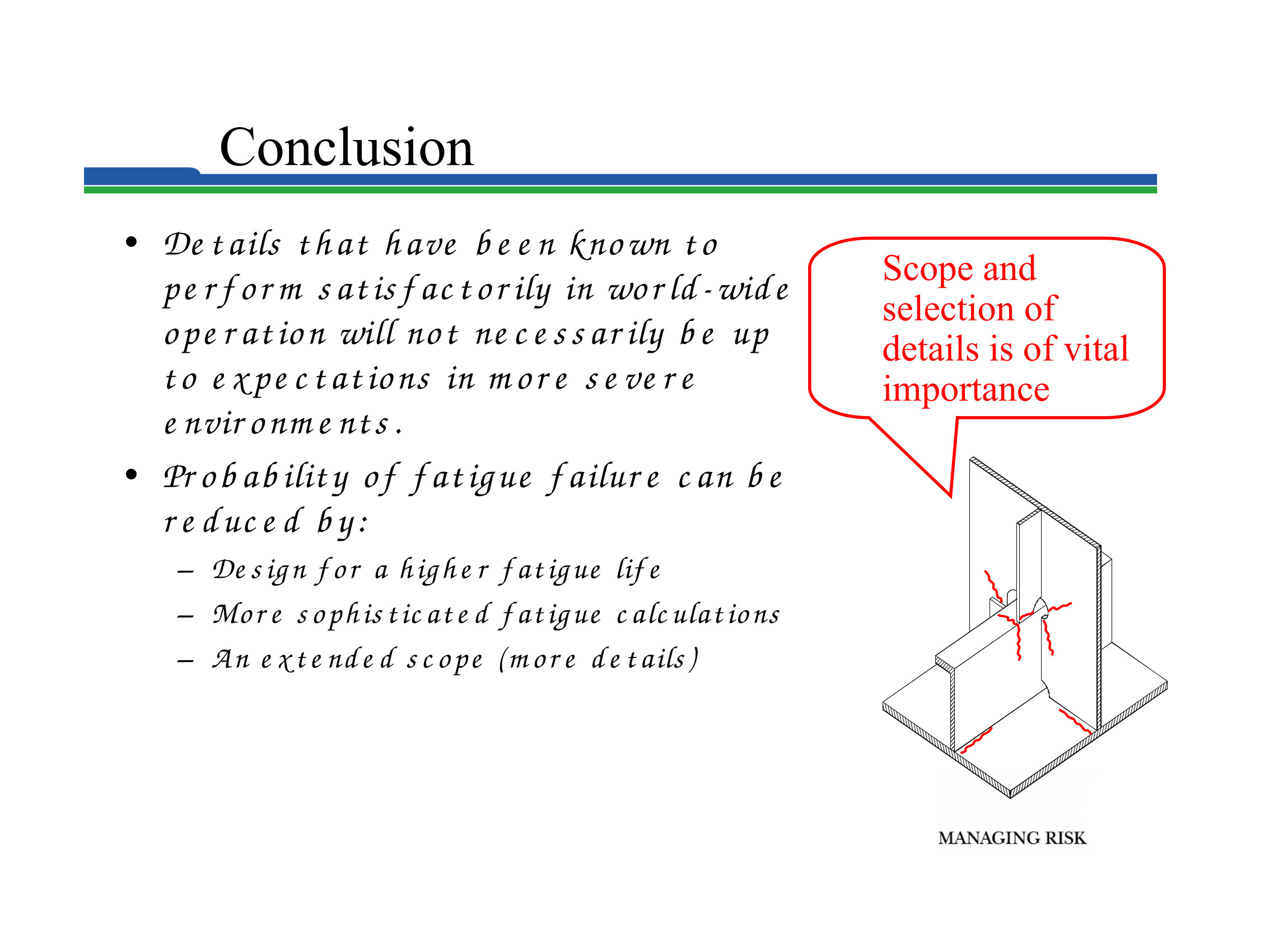 Conclusion

• Details that have been known to perform satisfactorily in world-wide operation will not necessarily be up to expectations in more severe environments.

• Probability of fatigue failure can be reduced by:

– Design for a higher fatigue life

– More sophisticated fatigue calculations

– An extended scope (more details)

Scope and selection of details is of vital importance

MANAGING RISK